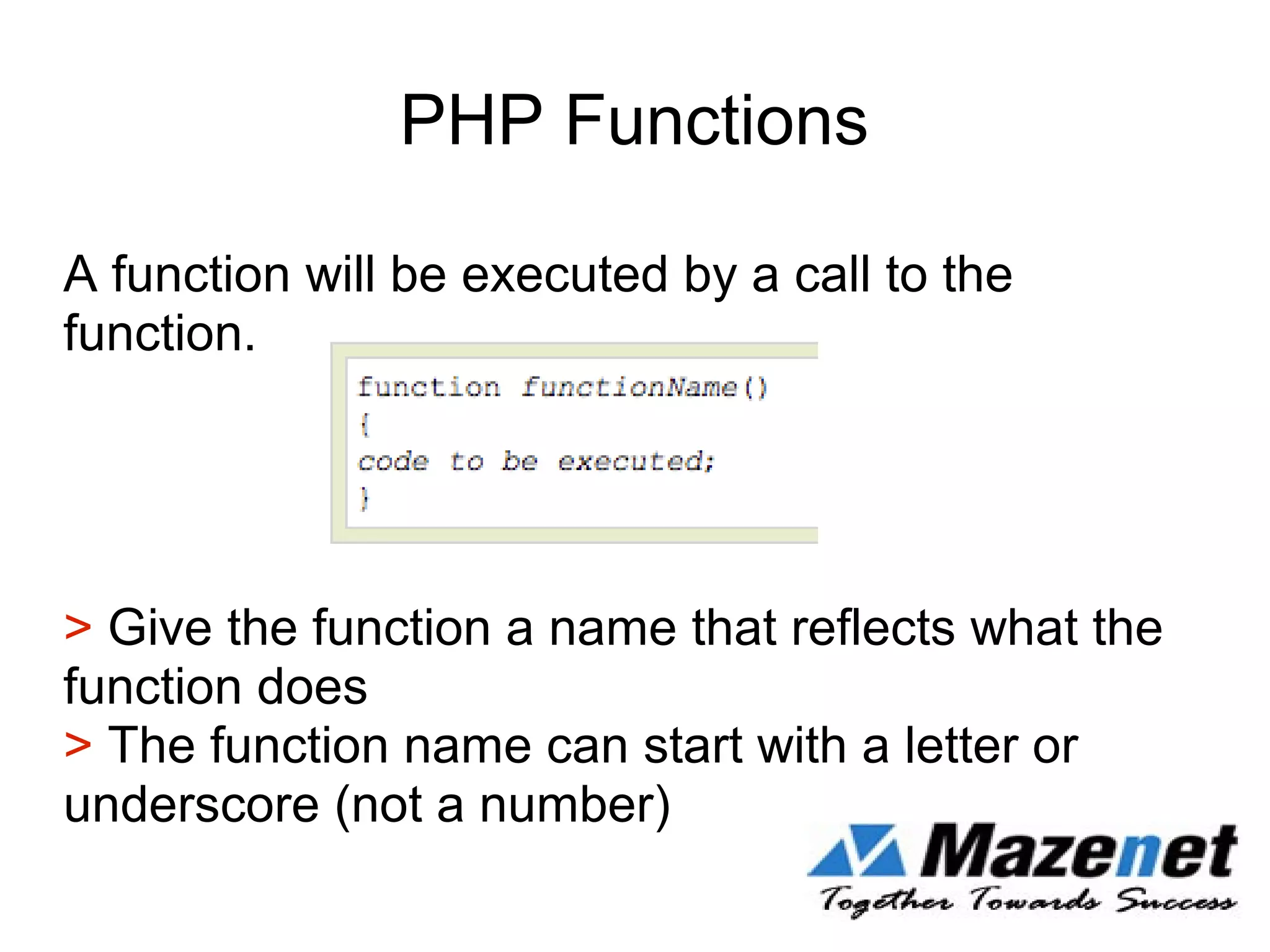 PHP Functions

A function will be executed by a call to the function.

function functionName()
{
code to be executed;
}

> Give the function a name that reflects what the function does
> The function name can start with a letter or underscore (not a number)

Mazenet
Together Towards Success